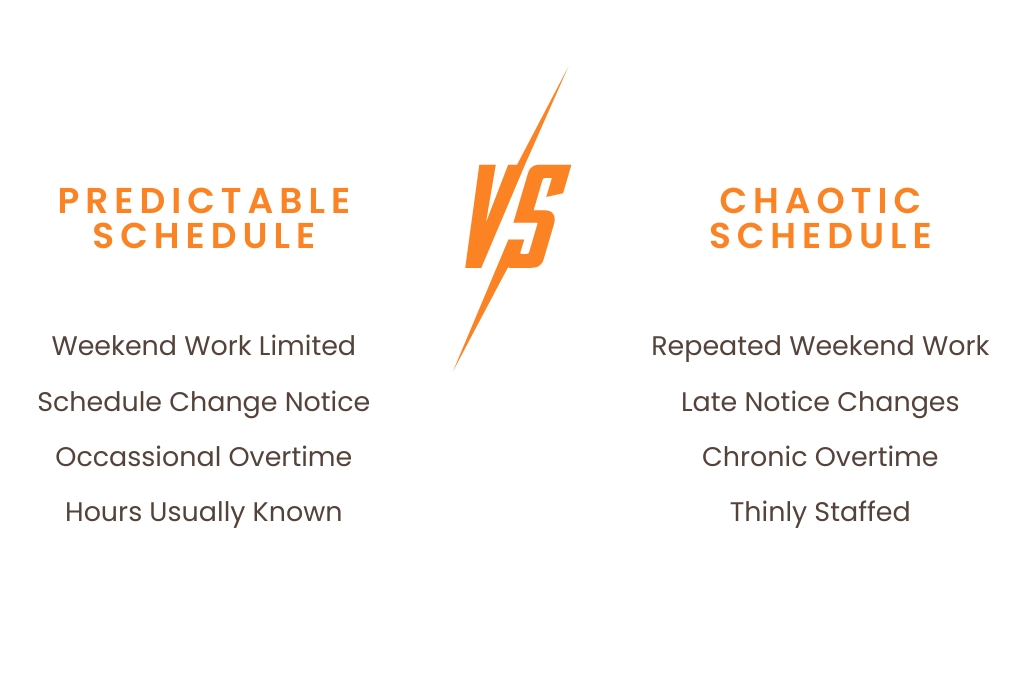 PREDICTABLE SCHEDULE

Weekend Work Limited

Schedule Change Notice

Occassional Overtime

Hours Usually Known

VS

CHAOTIC SCHEDULE

Repeated Weekend Work

Late Notice Changes

Chronic Overtime

Thinly Staffed